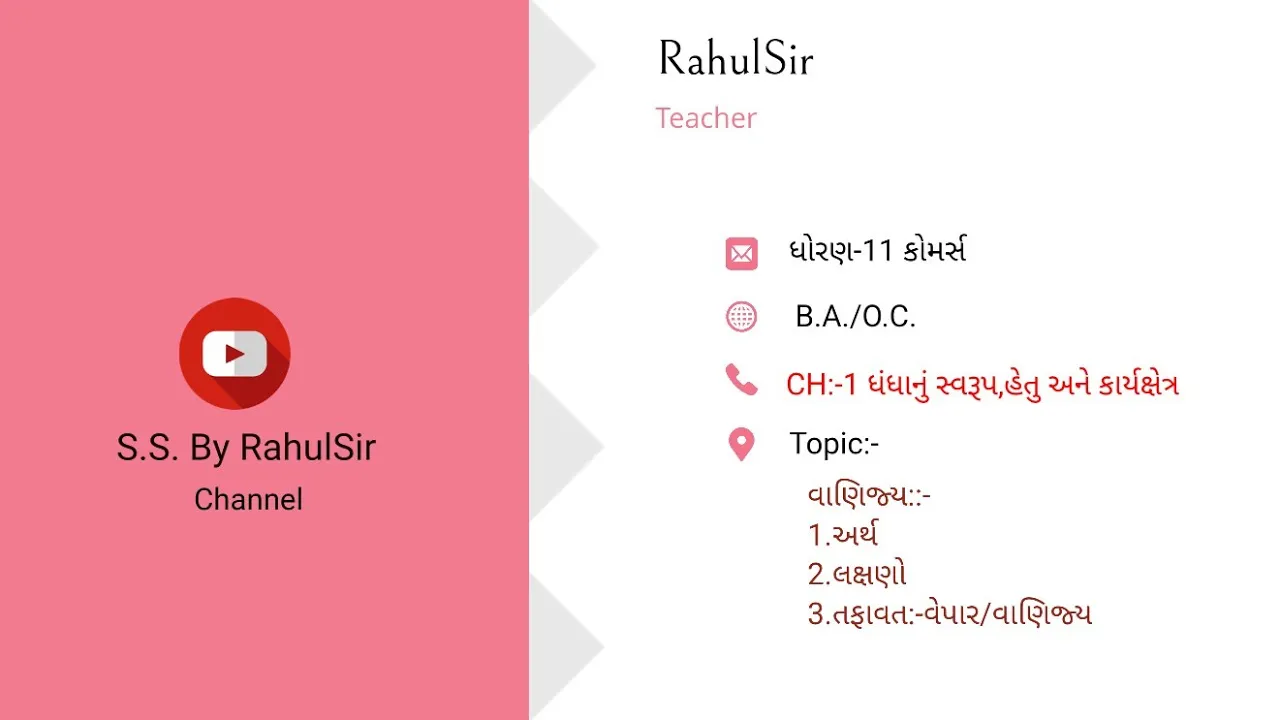 S.S. By RahulSir
Channel

RahulSir
Teacher

ધોરણ-11 કોમર્સ

B.A./O.C.

CH:-1 ધંધાનું સ્વરૂપ,હેતુ અને કાર્યક્ષેત્ર

Topic:-

વાણિજ્ય::-
1.અર્થ
2.લક્ષણો
3.તફાવત:-વેપાર/વાણિજ્ય